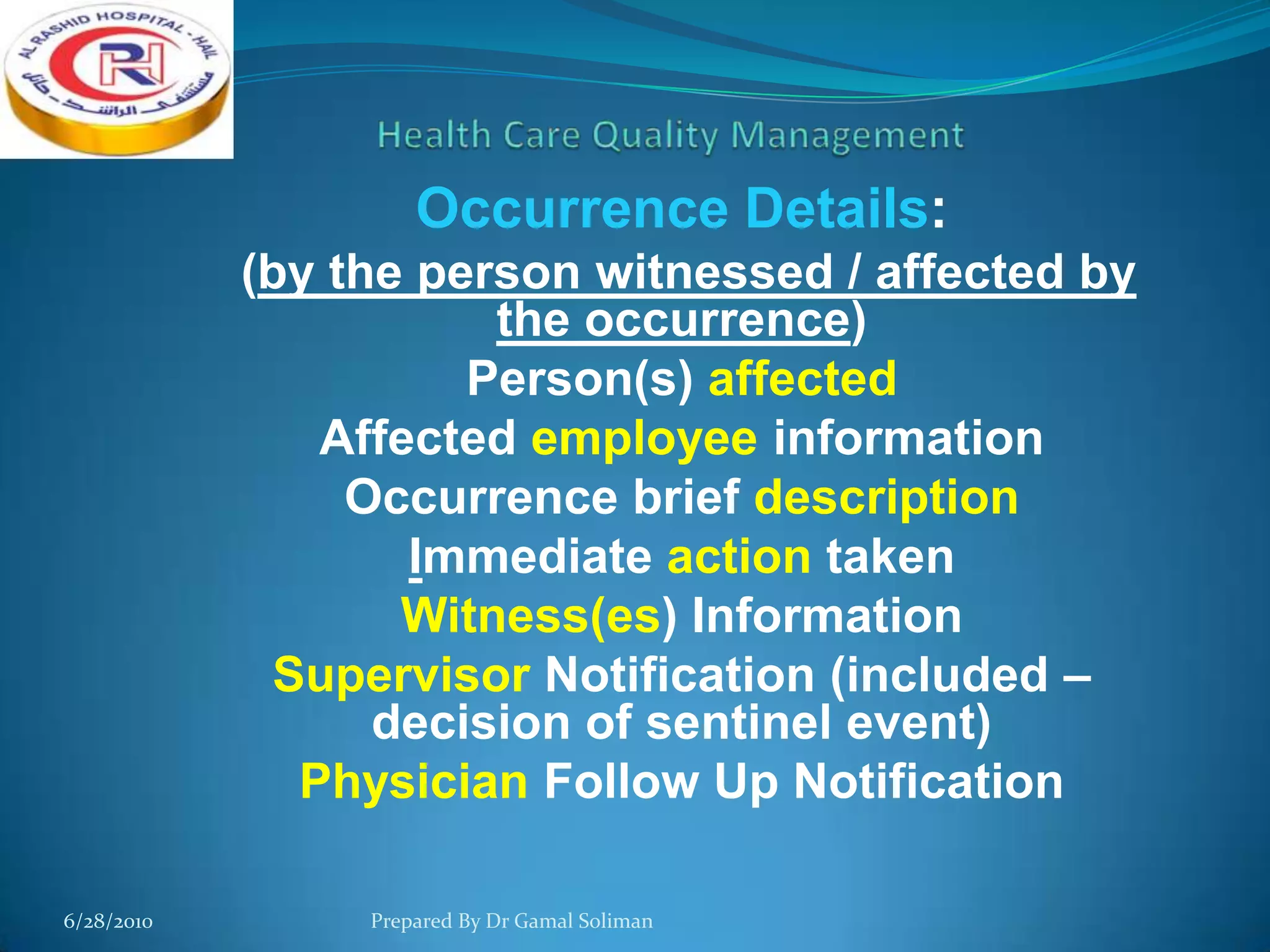 AL RASHID HOSPITAL - HAIL
RH
مستشفى الراشد - حائل

Health Care Quality Management

Occurrence Details:

(by the person witnessed / affected by the occurrence)

Person(s) affected

Affected employee information

Occurrence brief description

Immediate action taken

Witness(es) Information

Supervisor Notification (included – decision of sentinel event)

Physician Follow Up Notification

6/28/2010

Prepared By Dr Gamal Soliman